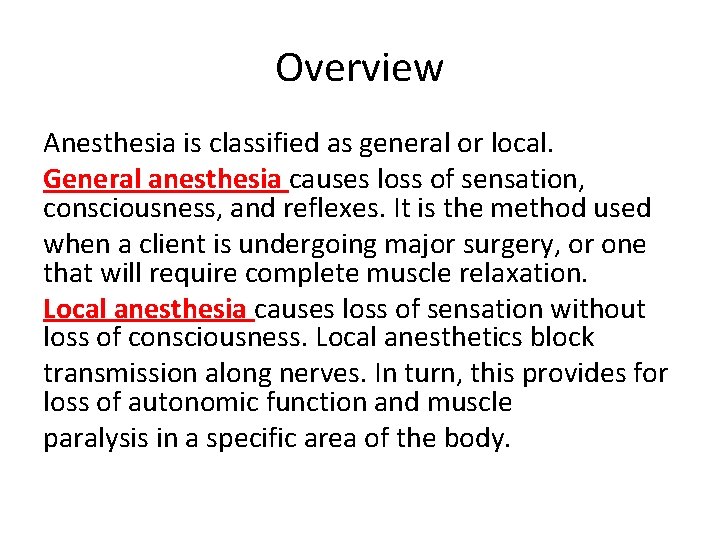 Overview

Anesthesia is classified as general or local.

General anesthesia causes loss of sensation, consciousness, and reflexes. It is the method used when a client is undergoing major surgery, or one that will require complete muscle relaxation.

Local anesthesia causes loss of sensation without loss of consciousness. Local anesthetics block transmission along nerves. In turn, this provides for loss of autonomic function and muscle paralysis in a specific area of the body.